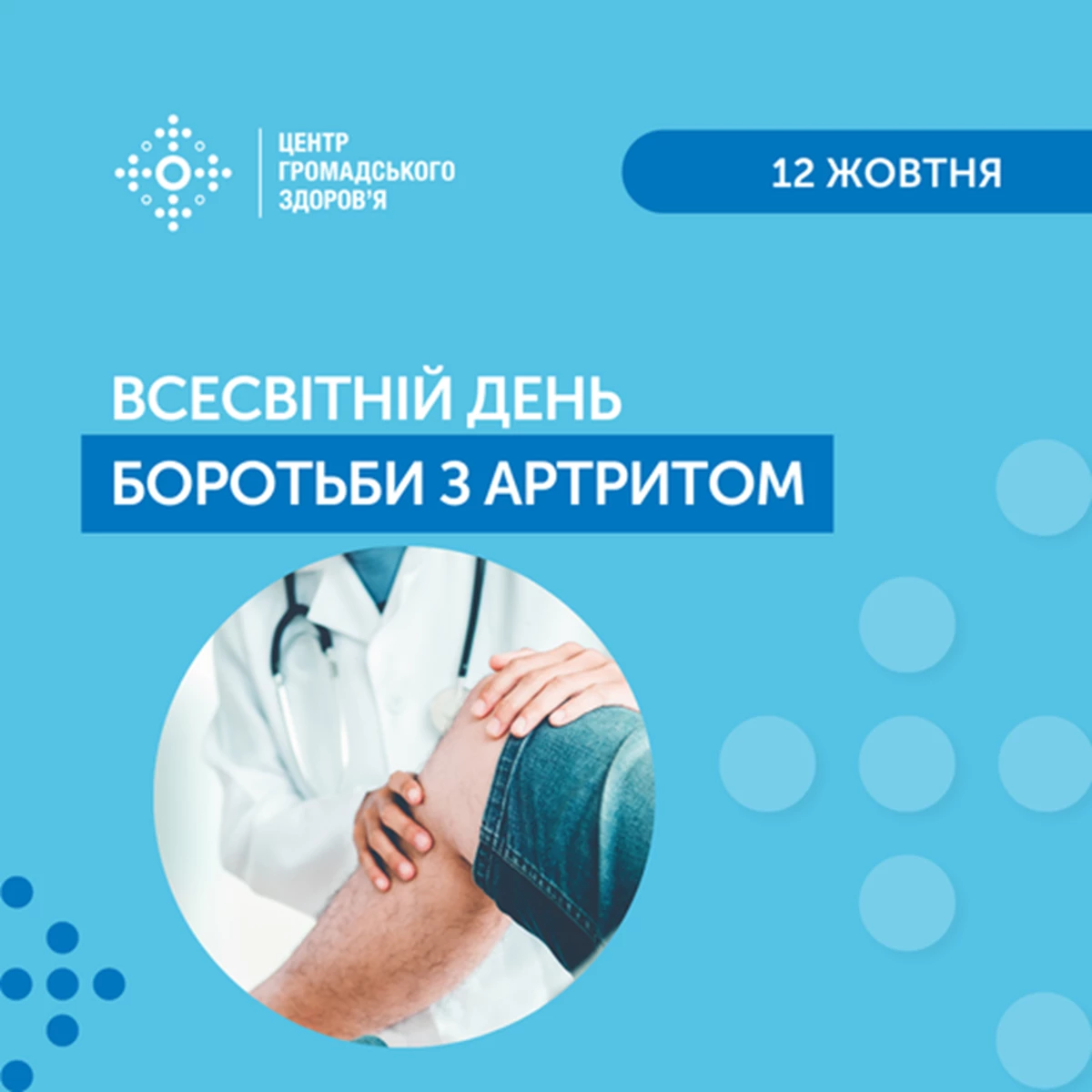 ЦЕНТР ГРОМАДСЬКОГО ЗДОРОВ'Я

12 ЖОВТНЯ

ВСЕСВІТНІЙ ДЕНЬ БОРОТЬБИ З АРТРИТОМ